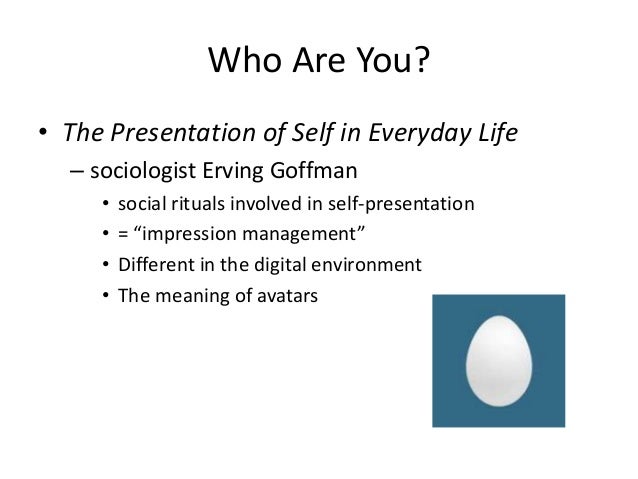 Who Are You?

• The Presentation of Self in Everyday Life

– sociologist Erving Goffman

• social rituals involved in self-presentation
• = “impression management”
• Different in the digital environment
• The meaning of avatars